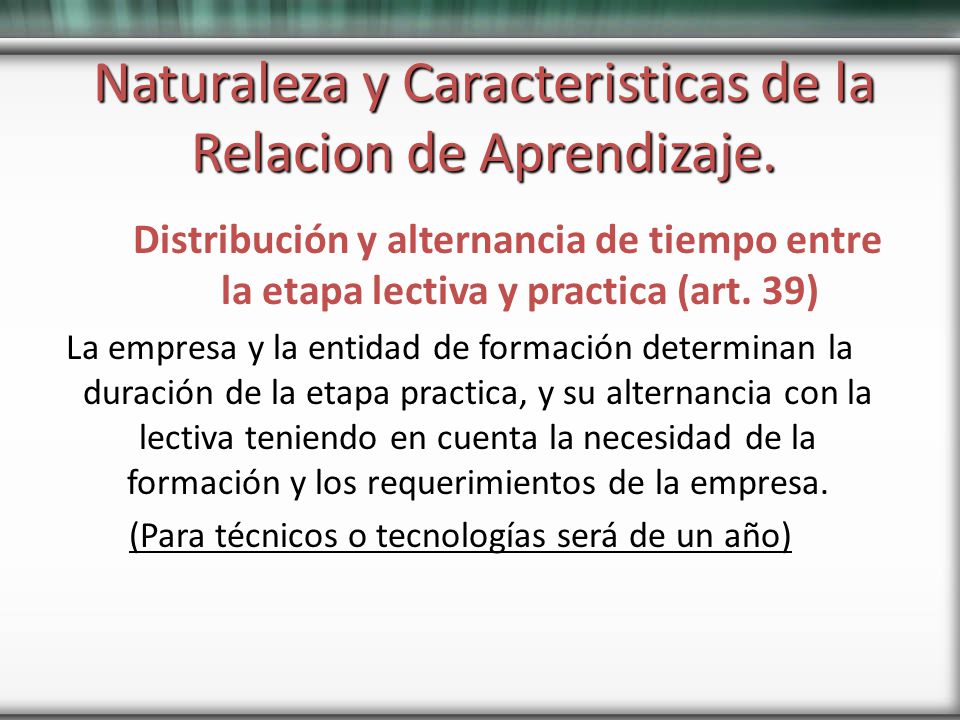 Naturaleza y Caracteristicas de la Relacion de Aprendizaje.

Distribución y alternancia de tiempo entre la etapa lectiva y practica (art. 39)

La empresa y la entidad de formación determinan la duración de la etapa practica, y su alternancia con la lectiva teniendo en cuenta la necesidad de la formación y los requerimientos de la empresa.

(Para técnicos o tecnologías será de un año)